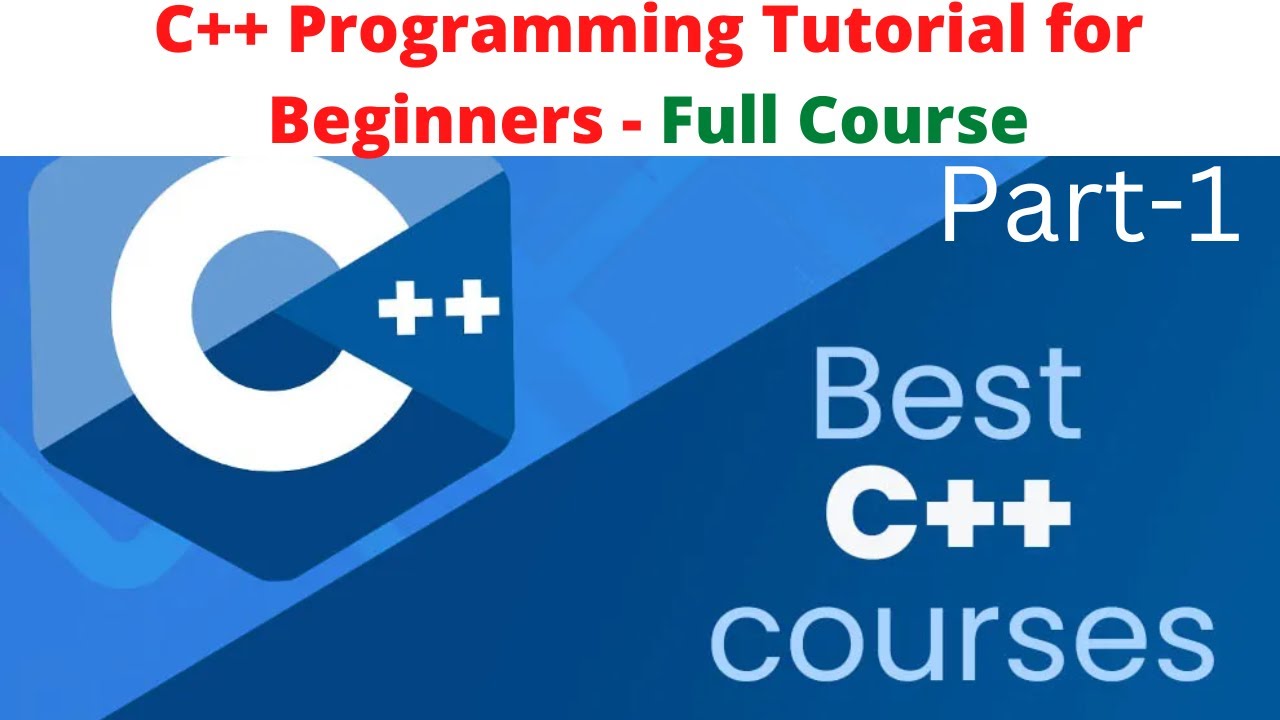 C++ Programming Tutorial for Beginners - Full Course

Part-1

C++

Best
C++
courses